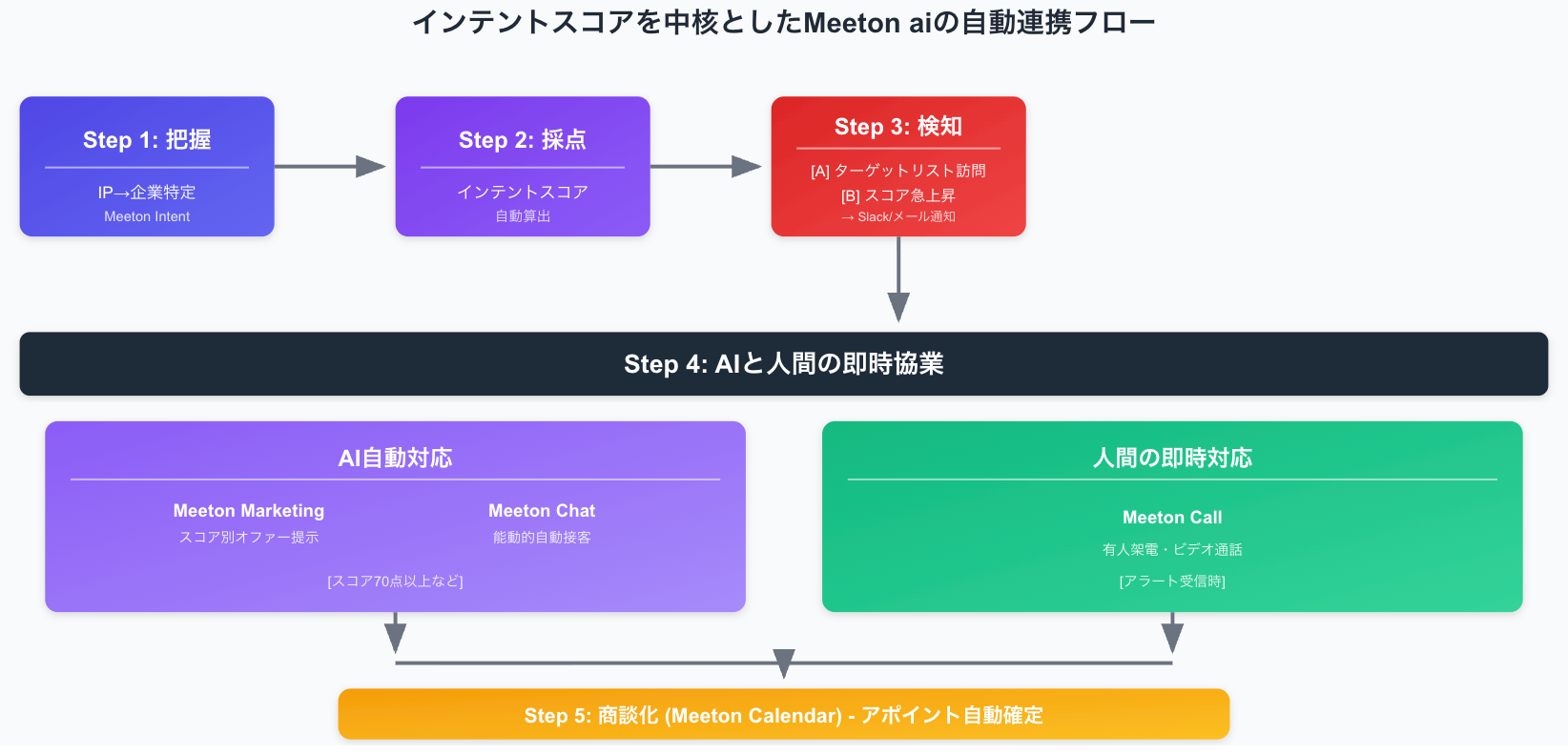 インテントスコアを中核としたMeeton aiの自動連携フロー

Step 1: 把握

IP→企業特定
Meeton Intent

Step 2: 採点

インテントスコア
自動算出

Step 3: 検知

[A] ターゲットリスト訪問
[B] スコア急上昇
→ Slack/メール通知

Step 4: AIと人間の即時協業

AI自動対応

Meeton Marketing
スコア別オファー提示

Meeton Chat
能動的自動接客

[スコア70点以上など]

人間の即時対応

Meeton Call
有人架電・ビデオ通話
[アラート受信時]

Step 5: 商談化 (Meeton Calendar) - アポイント自動確定